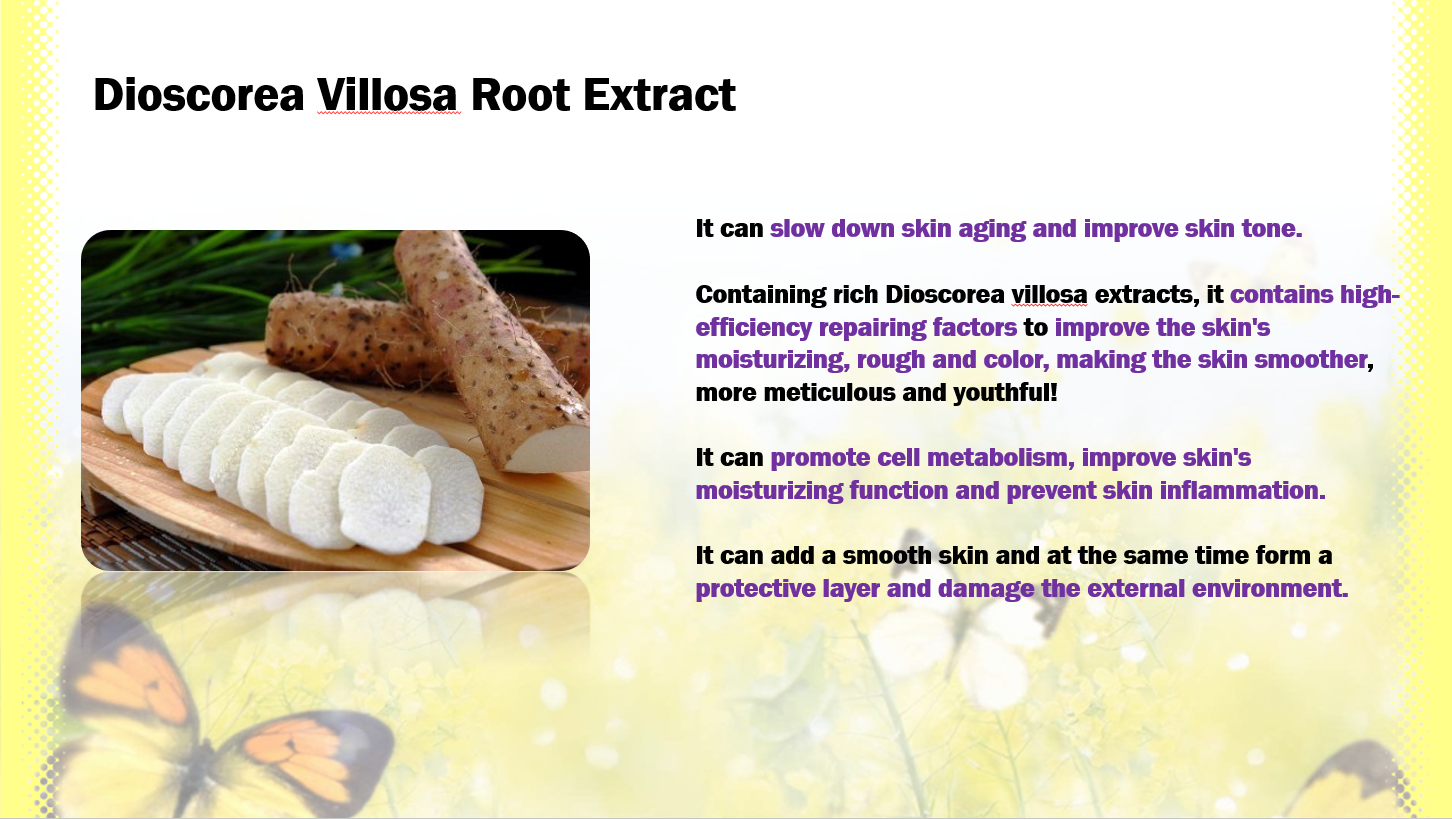 Dioscorea Villosa Root Extract

It can slow down skin aging and improve skin tone.

Containing rich Dioscorea villosa extracts, it contains high-efficiency repairing factors to improve the skin's moisturizing, rough and color, making the skin smoother, more meticulous and youthful!

It can promote cell metabolism, improve skin's moisturizing function and prevent skin inflammation.

It can add a smooth skin and at the same time form a protective layer and damage the external environment.